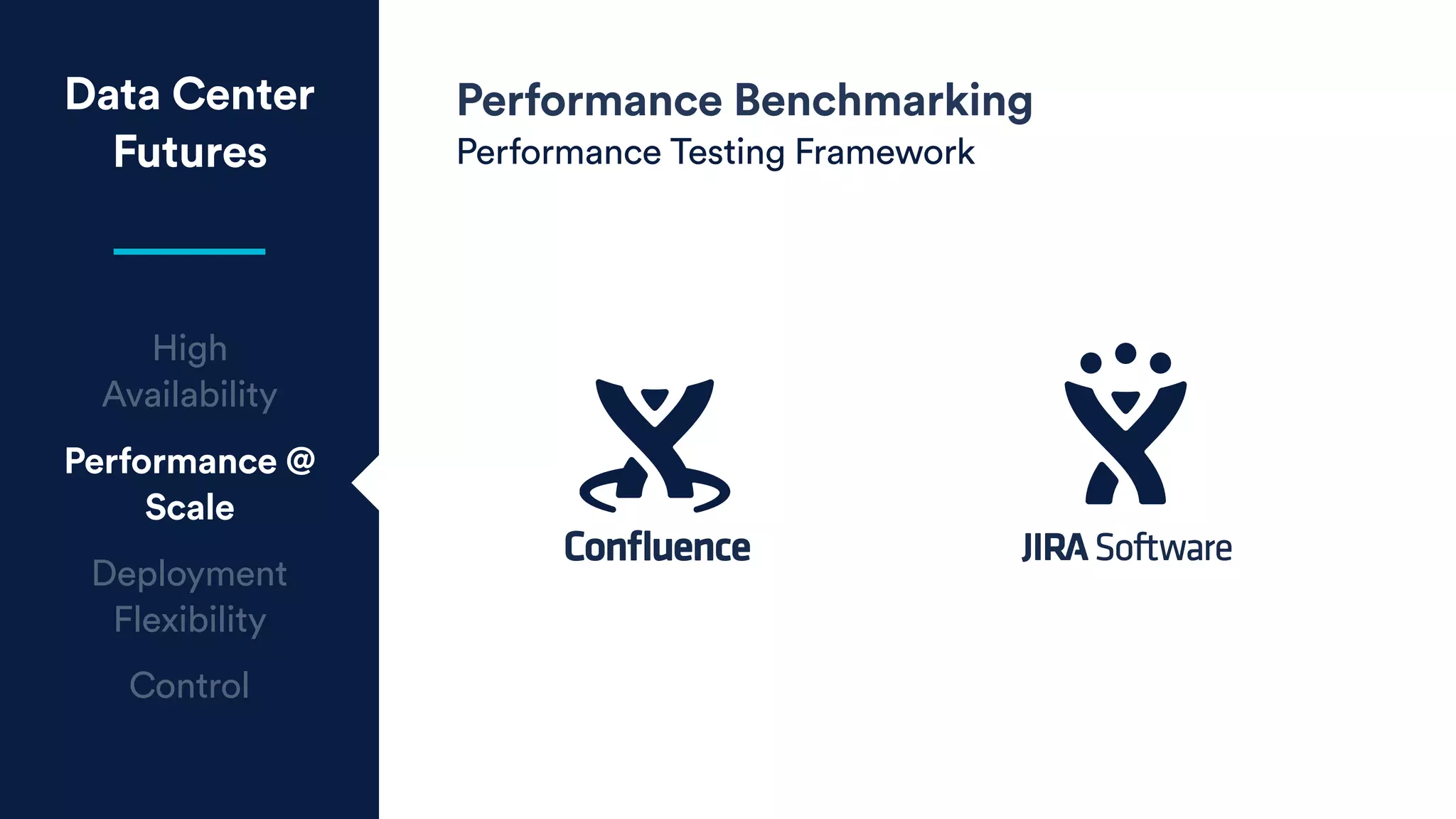 Data Center Futures

High Availability

Performance @ Scale

Deployment Flexibility

Control

Performance Benchmarking
Performance Testing Framework

Confluence

JIRA Software